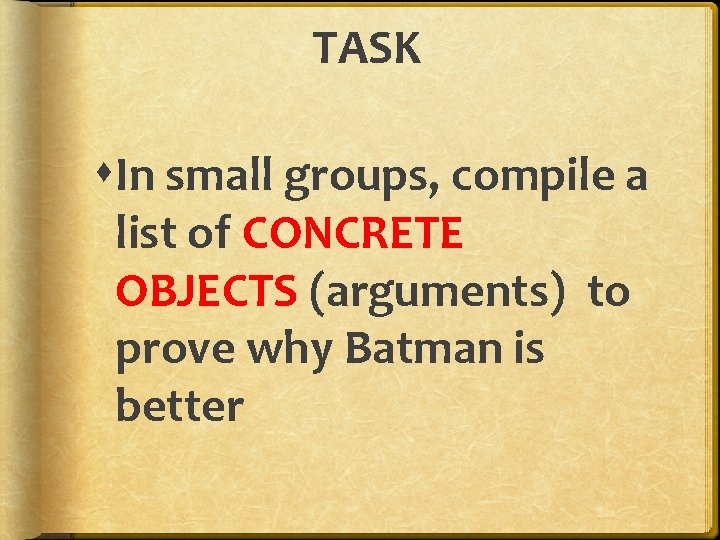 TASK

In small groups, compile a list of CONCRETE OBJECTS (arguments) to prove why Batman is better